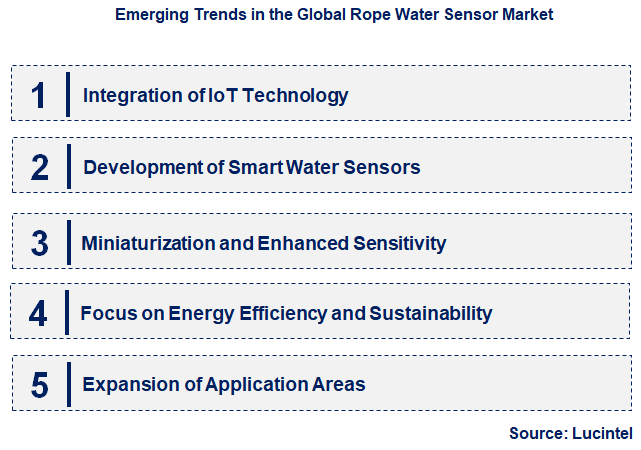 Emerging Trends in the Global Rope Water Sensor Market

1 Integration of IoT Technology

2 Development of Smart Water Sensors

3 Miniaturization and Enhanced Sensitivity

4 Focus on Energy Efficiency and Sustainability

5 Expansion of Application Areas

Source: Lucintel